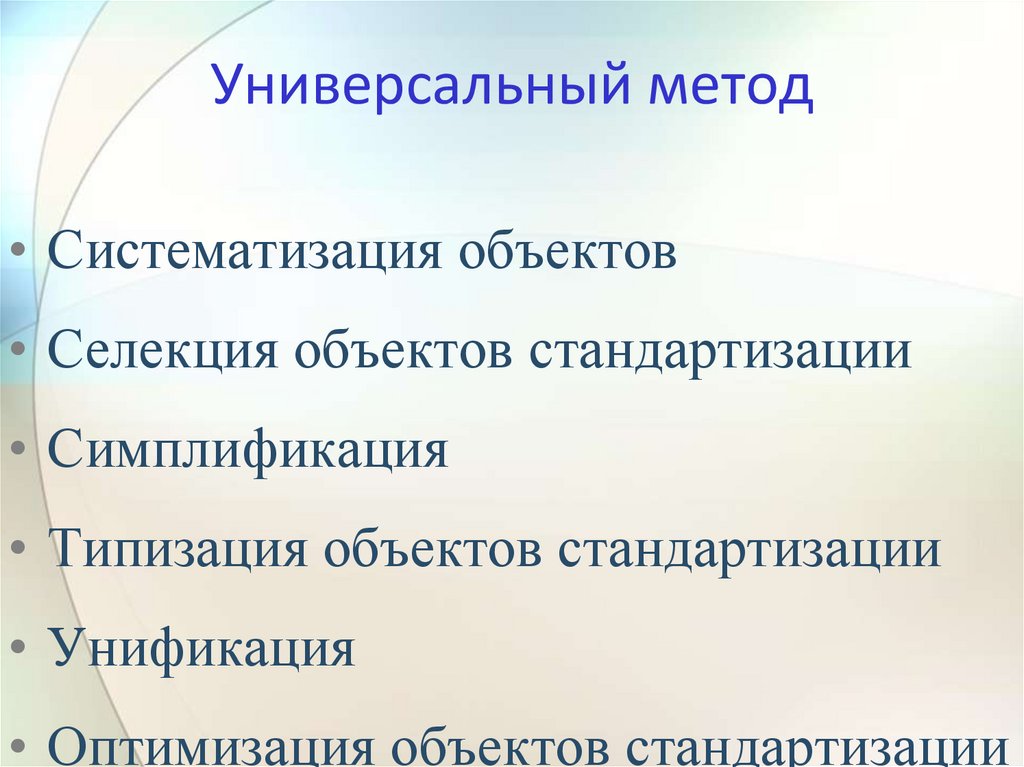 Универсальный метод

• Систематизация объектов
• Селекция объектов стандартизации
• Симплификация
• Типизация объектов стандартизации
• Унификация
• Оптимизация объектов стандартизации